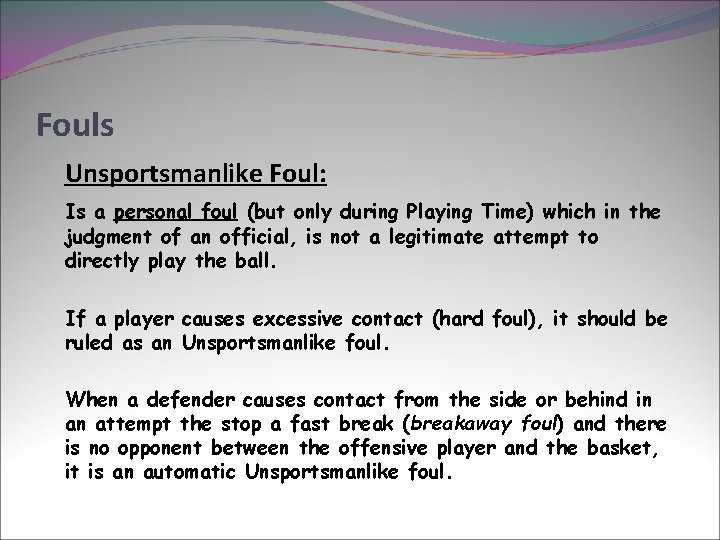 Fouls

Unsportsmanlike Foul:

Is a personal foul (but only during Playing Time) which in the judgment of an official, is not a legitimate attempt to directly play the ball.

If a player causes excessive contact (hard foul), it should be ruled as an Unsportsmanlike foul.

When a defender causes contact from the side or behind in an attempt the stop a fast break (breakaway foul) and there is no opponent between the offensive player and the basket, it is an automatic Unsportsmanlike foul.